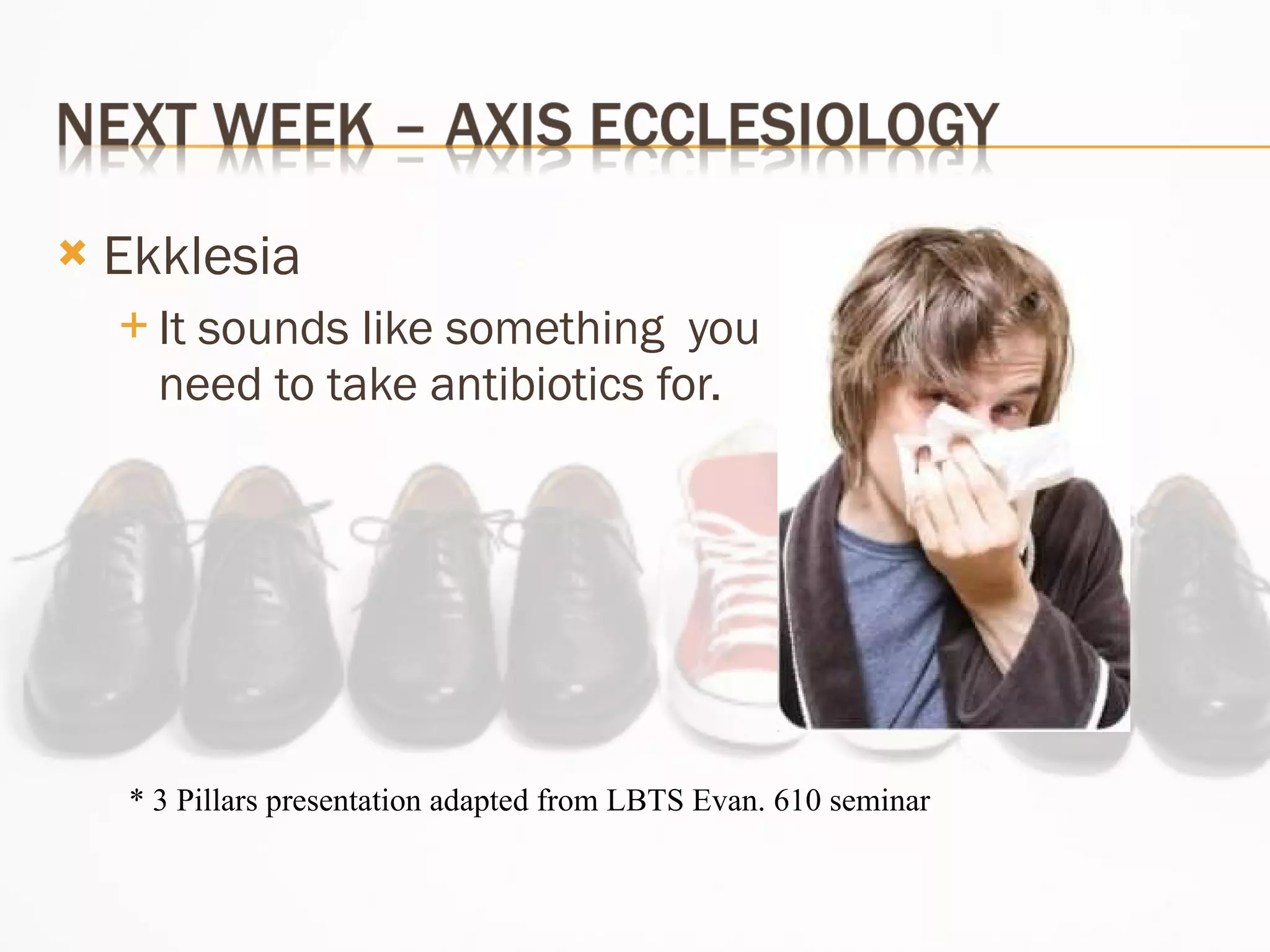 NEXT WEEK – AXIS ECCLESIOLOGY

Ekklesia

It sounds like something you need to take antibiotics for.

* 3 Pillars presentation adapted from LBTS Evan. 610 seminar